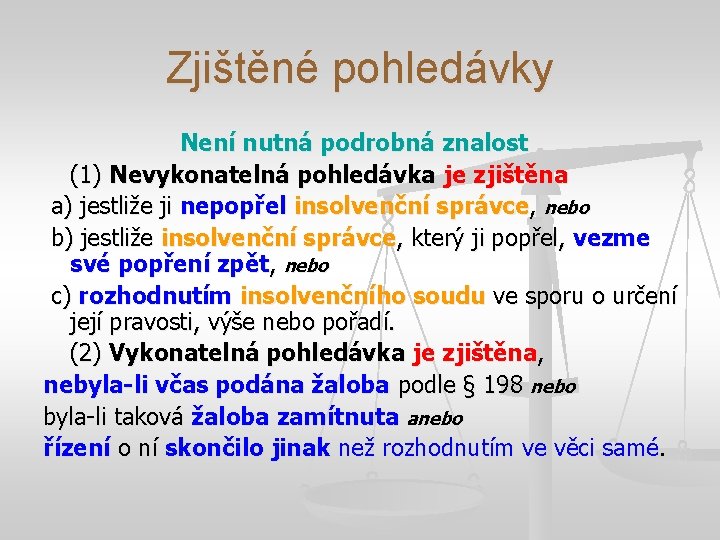 Zjištěné pohledávky

Není nutná podrobná znalost

(1) Nevykonatelná pohledávka je zjištěna

a) jestliže ji nepopřel insolvenční správce, nebo

b) jestliže insolvenční správce, který ji popřel, vezme své popření zpět, nebo

c) rozhodnutím insolvenčního soudu ve sporu o určení její pravosti, výše nebo pořadí.

(2) Vykonatelná pohledávka je zjištěna,

nebyla-li včas podána žaloba podle § 198 nebo

byla-li taková žaloba zamítnuta anebo

řízení o ní skončilo jinak než rozhodnutím ve věci samé.